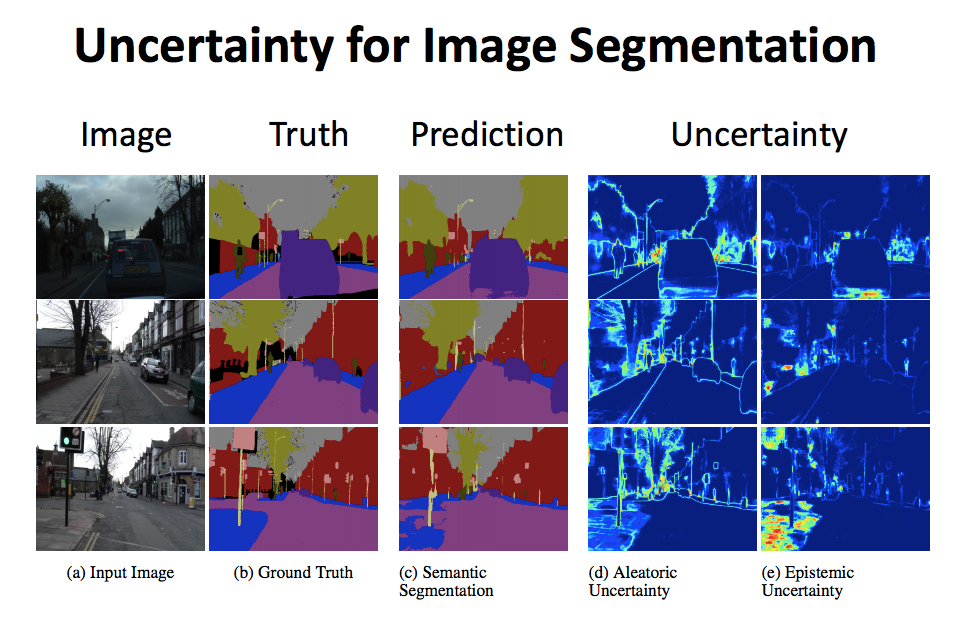 Uncertainty for Image Segmentation

Image

Truth

Prediction

Uncertainty

(a) Input Image

(b) Ground Truth

(c) Semantic Segmentation

(d) Aleatoric Uncertainty

(e) Epistemic Uncertainty